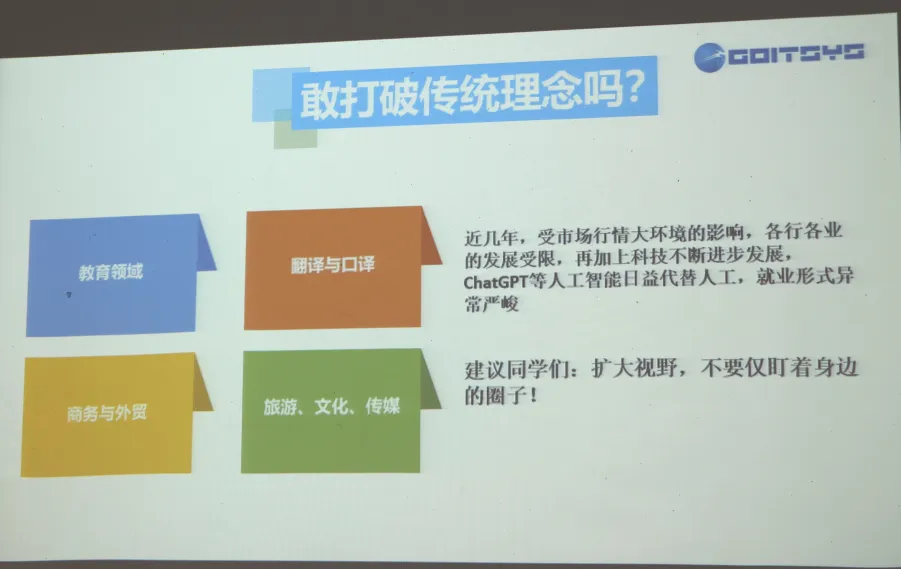 GOITSYS

敢打破传统理念吗?

教育领域

翻译与口译

商务与外贸

旅游、文化、传媒

近几年，受市场行情大环境的影响，各行各业的发展受限，再加上科技不断进步发展，ChatGPT等人工智能日益代替人工，就业形式异常严峻

建议同学们：扩大视野，不要仅盯着身边的圈子！